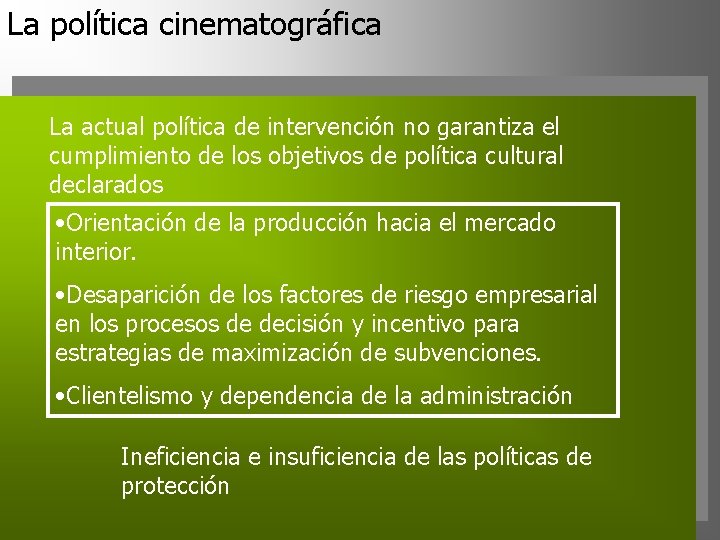 La política cinematográfica

La actual política de intervención no garantiza el cumplimiento de los objetivos de política cultural declarados

•Orientación de la producción hacia el mercado interior.

•Desaparición de los factores de riesgo empresarial en los procesos de decisión y incentivo para estrategias de maximización de subvenciones.

•Clientelismo y dependencia de la administración

Ineficiencia e insuficiencia de las políticas de protección